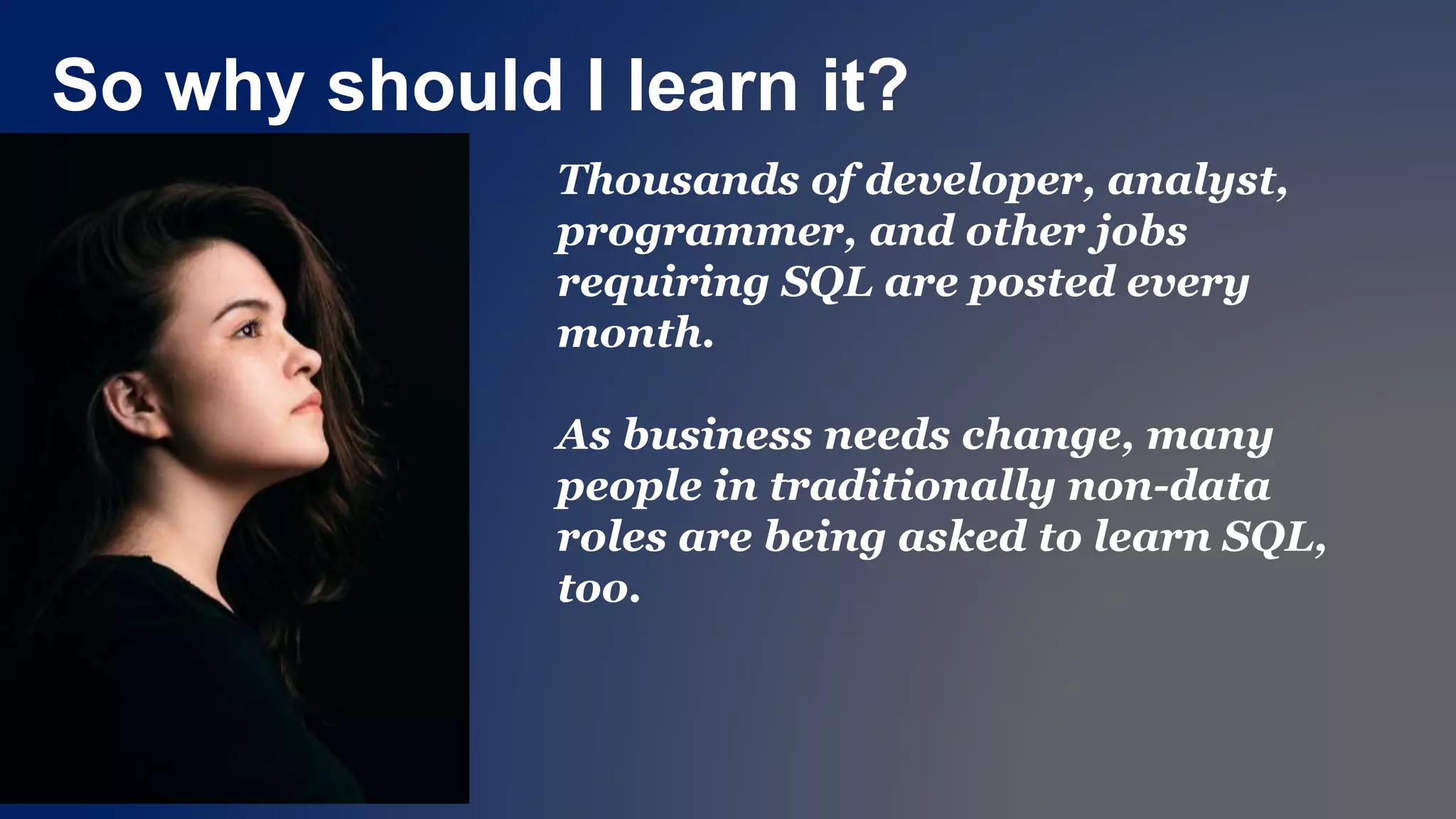 So why should I learn it?

Thousands of developer, analyst, programmer, and other jobs requiring SQL are posted every month.

As business needs change, many people in traditionally non-data roles are being asked to learn SQL, too.